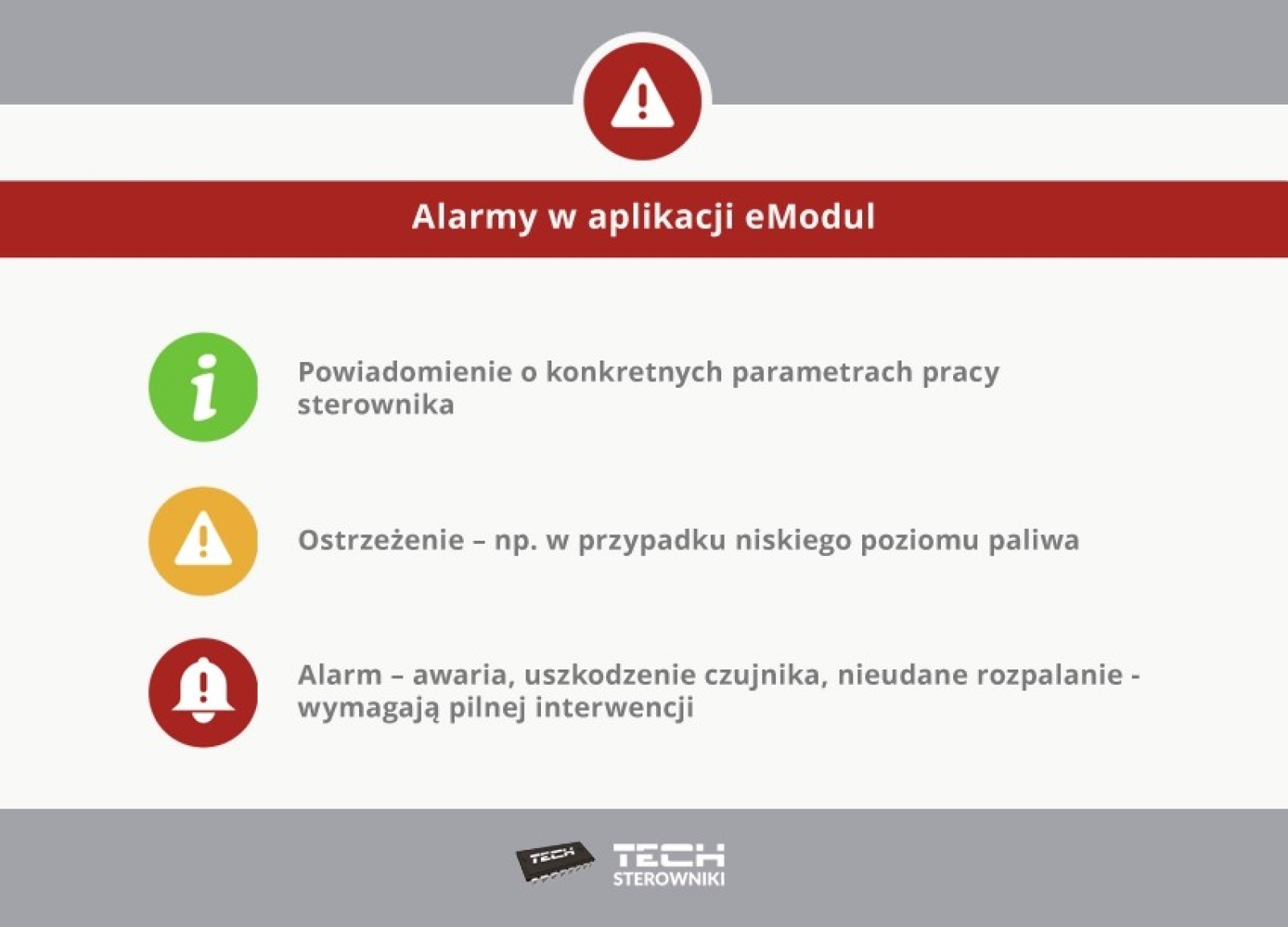 Alarmy w aplikacji eModul

Powiadomienie o konkretnych parametrach pracy sterownika

Ostrzeżenie – np. w przypadku niskiego poziomu paliwa

Alarm – awaria, uszkodzenie czujnika, nieudane rozpalanie - wymagają pilnej interwencji

TECH

TECH
STEROWNIKI